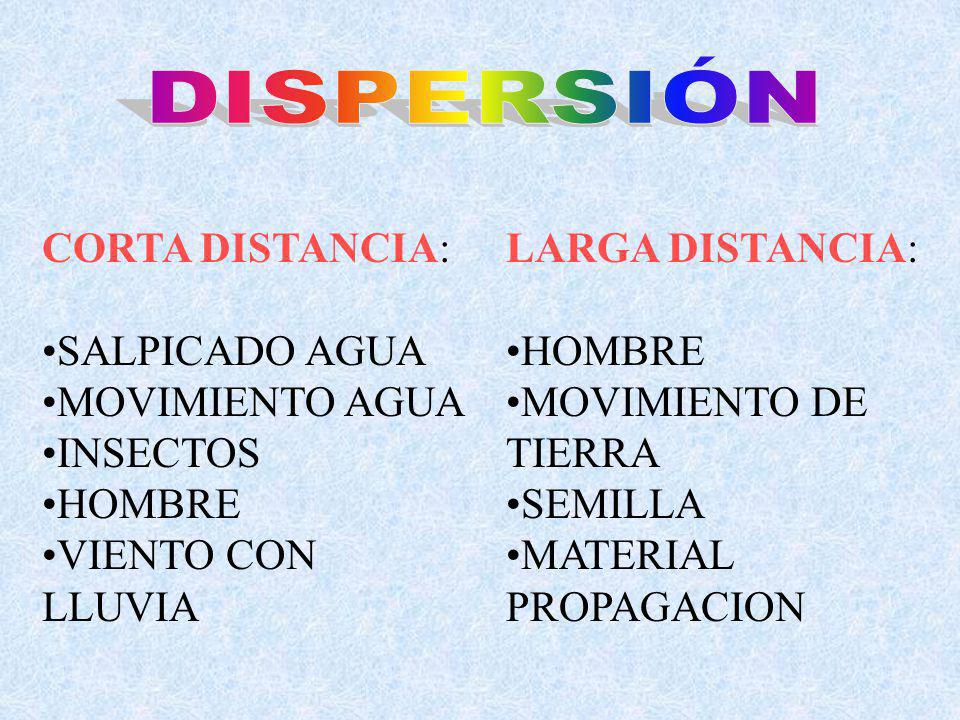 DISPERSIÓN

CORTA DISTANCIA:

•SALPICADO AGUA
•MOVIMIENTO AGUA
•INSECTOS
•HOMBRE
•VIENTO CON LLUVIA

LARGA DISTANCIA:

•HOMBRE
•MOVIMIENTO DE TIERRA
•SEMILLA
•MATERIAL PROPAGACION